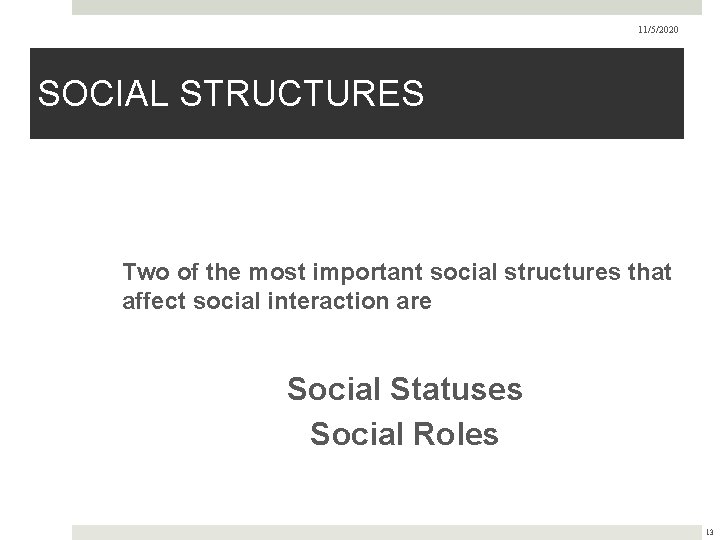 11/5/2020

SOCIAL STRUCTURES

Two of the most important social structures that affect social interaction are

Social Statuses
Social Roles

13